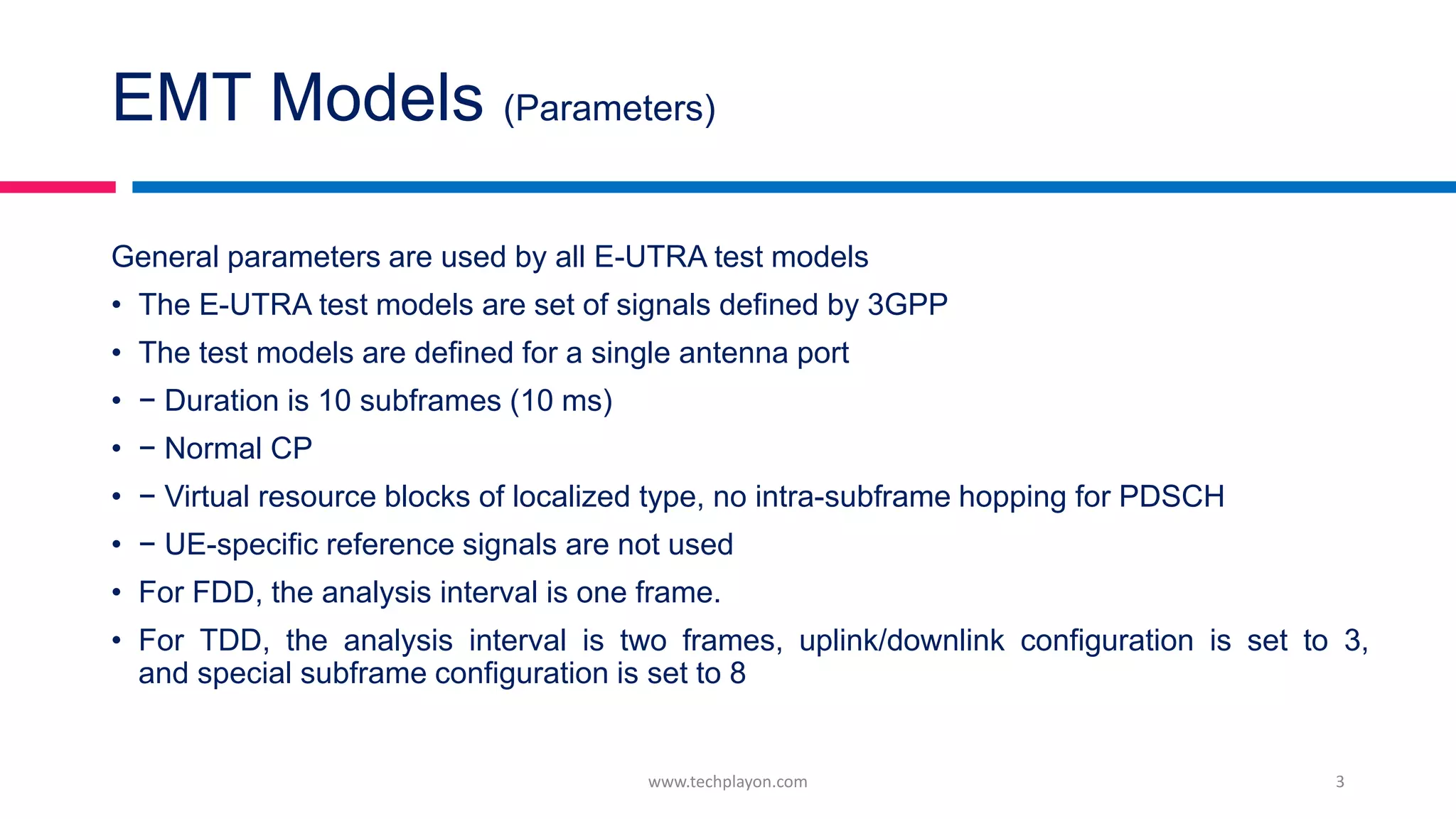 EMT Models (Parameters)

General parameters are used by all E-UTRA test models

• The E-UTRA test models are set of signals defined by 3GPP
• The test models are defined for a single antenna port
• − Duration is 10 subframes (10 ms)
• − Normal CP
• − Virtual resource blocks of localized type, no intra-subframe hopping for PDSCH
• − UE-specific reference signals are not used
• For FDD, the analysis interval is one frame.
• For TDD, the analysis interval is two frames, uplink/downlink configuration is set to 3, and special subframe configuration is set to 8

www.techplayon.com

3